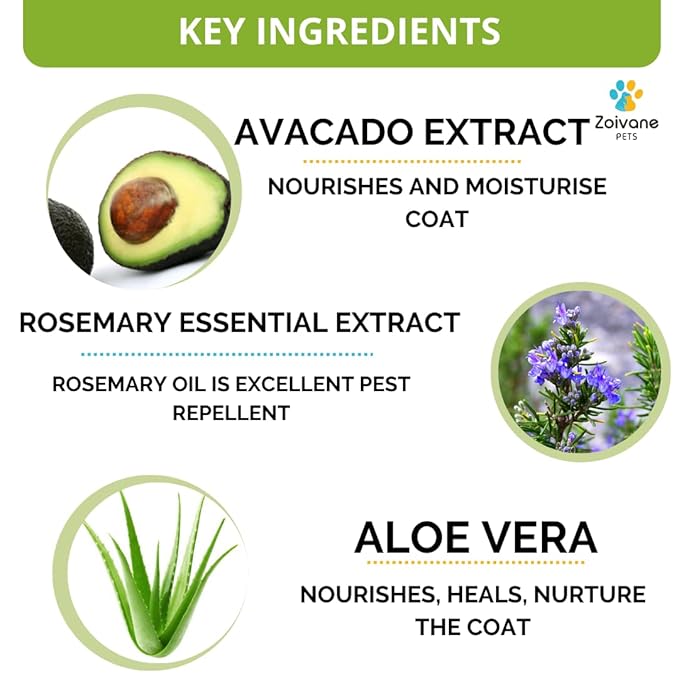 KEY INGREDIENTS

Zoivane PETS

AVACADO EXTRACT

NOURISHES AND MOISTURISE COAT

ROSEMARY ESSENTIAL EXTRACT

ROSEMARY OIL IS EXCELLENT PEST REPELLENT

ALOE VERA

NOURISHES, HEALS, NURTURE THE COAT